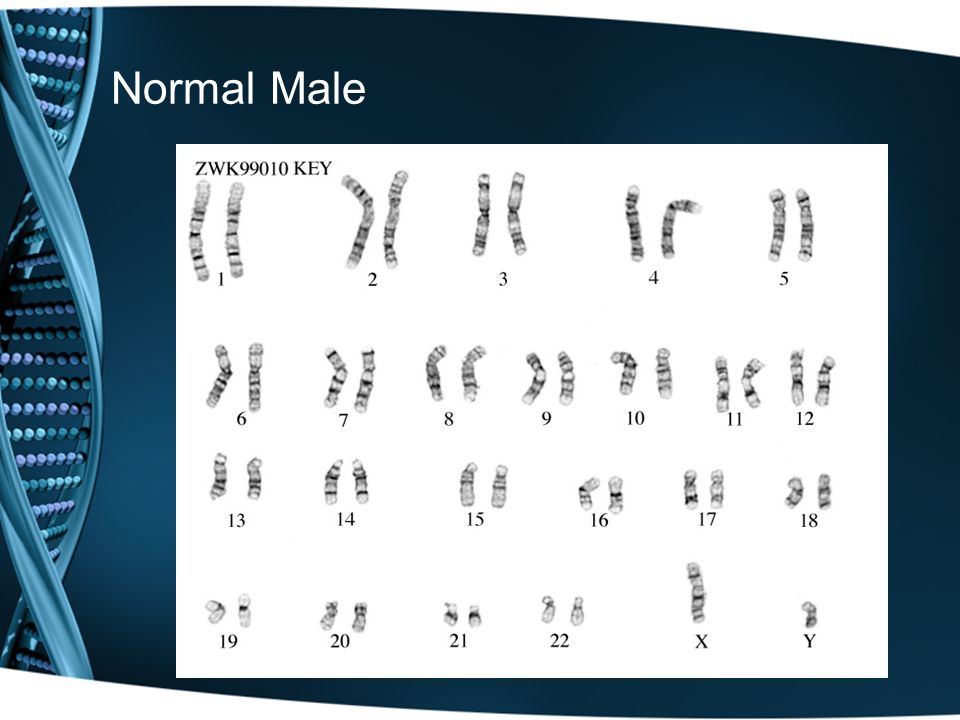 Normal Male

ZWK99010 KEY

1 2 3 4 5

6 7 8 9 10 11 12

13 14 15 16 17 18

19 20 21 22 X Y